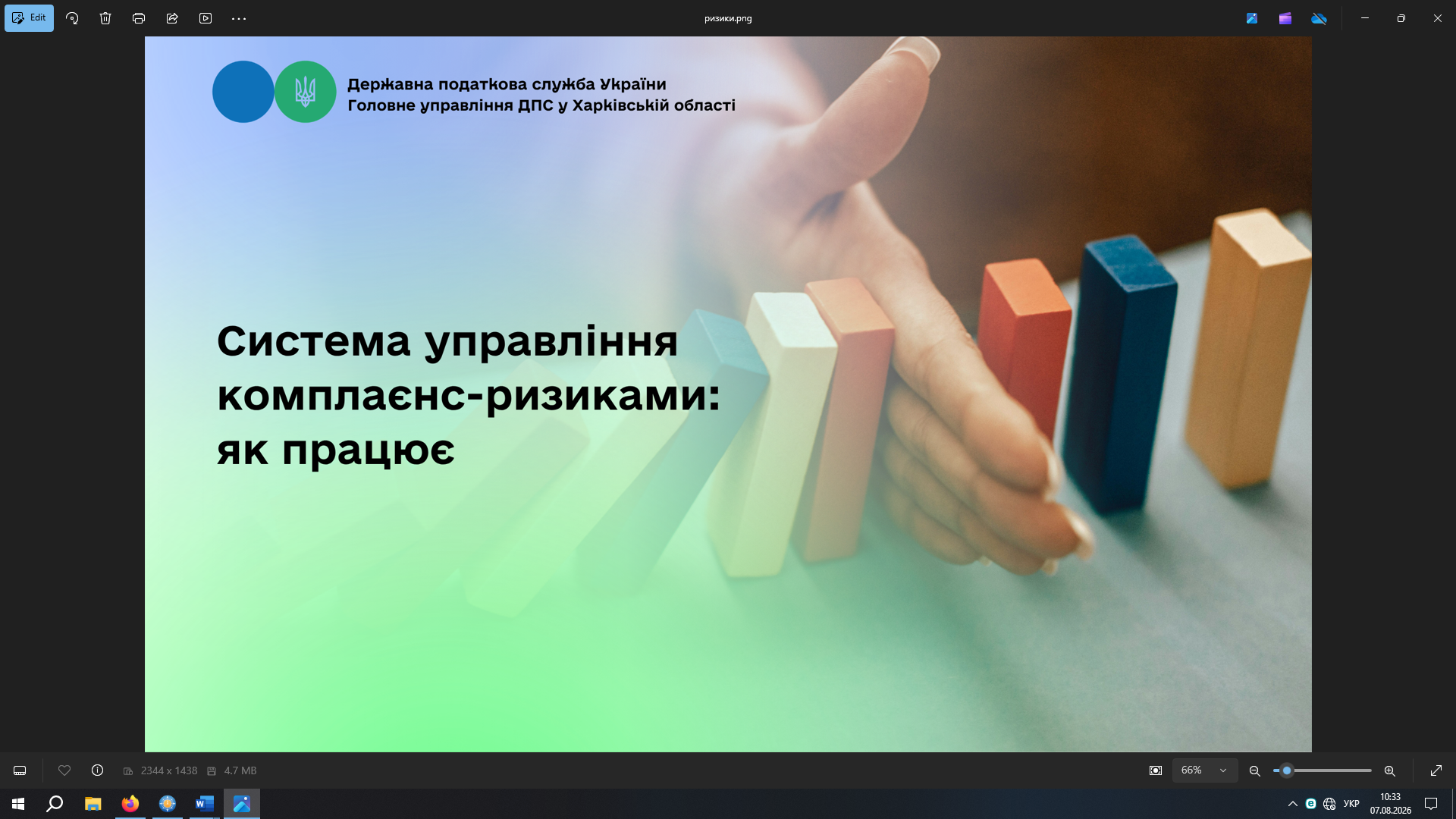 Edit

ризики.png

Державна податкова служба України
Головне управління ДПС у Харківській області

Система управління комплаєнс-ризиками: як працює

2344 x 1438
4.7 MB
66%

УКР
10:33
07.08.2026